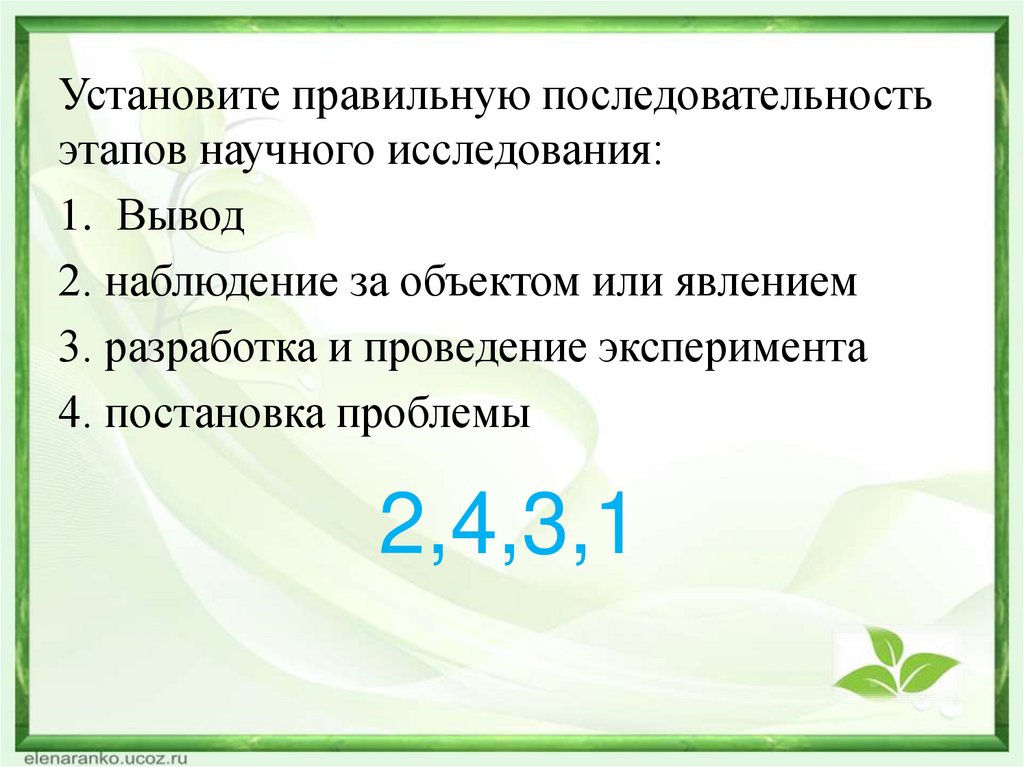 Установите правильную последовательность этапов научного исследования:

1. Вывод

2. наблюдение за объектом или явлением

3. разработка и проведение эксперимента

4. постановка проблемы

2,4,3,1

elenaranko.ucoz.ru